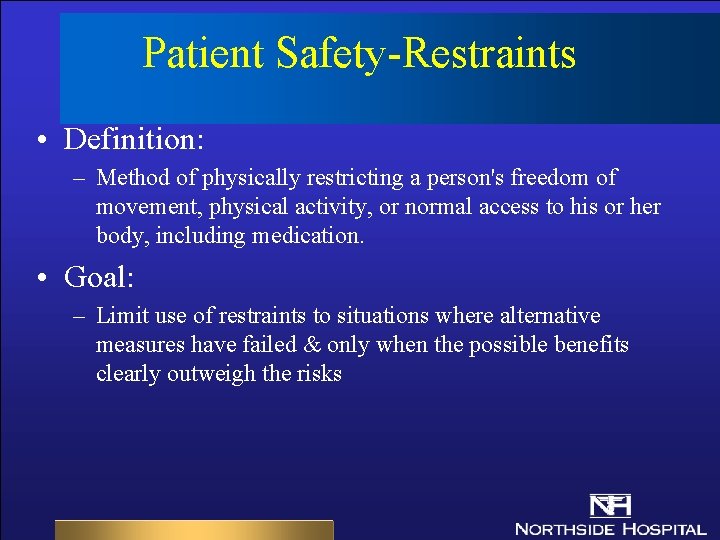 Patient Safety-Restraints

• Definition:

– Method of physically restricting a person's freedom of movement, physical activity, or normal access to his or her body, including medication.

• Goal:

– Limit use of restraints to situations where alternative measures have failed & only when the possible benefits clearly outweigh the risks

NH
NORTHSIDE HOSPITAL